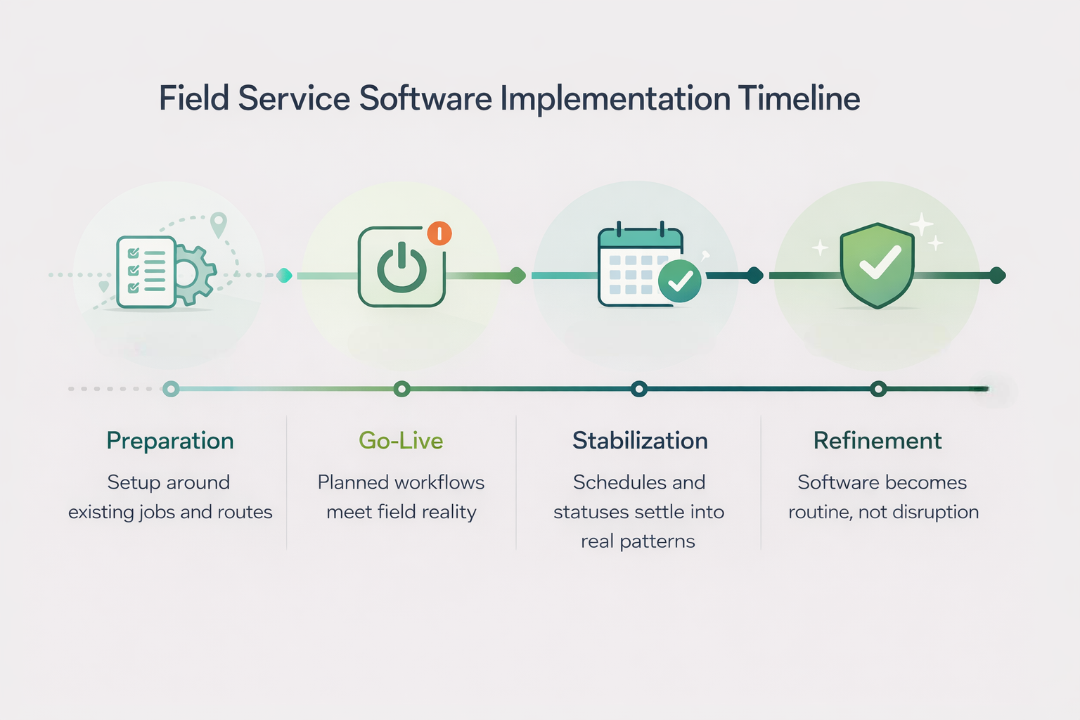 Field Service Software Implementation Timeline

Preparation
Setup around existing jobs and routes

Go-Live
Planned workflows meet field reality

Stabilization
Schedules and statuses settle into real patterns

Refinement
Software becomes routine, not disruption